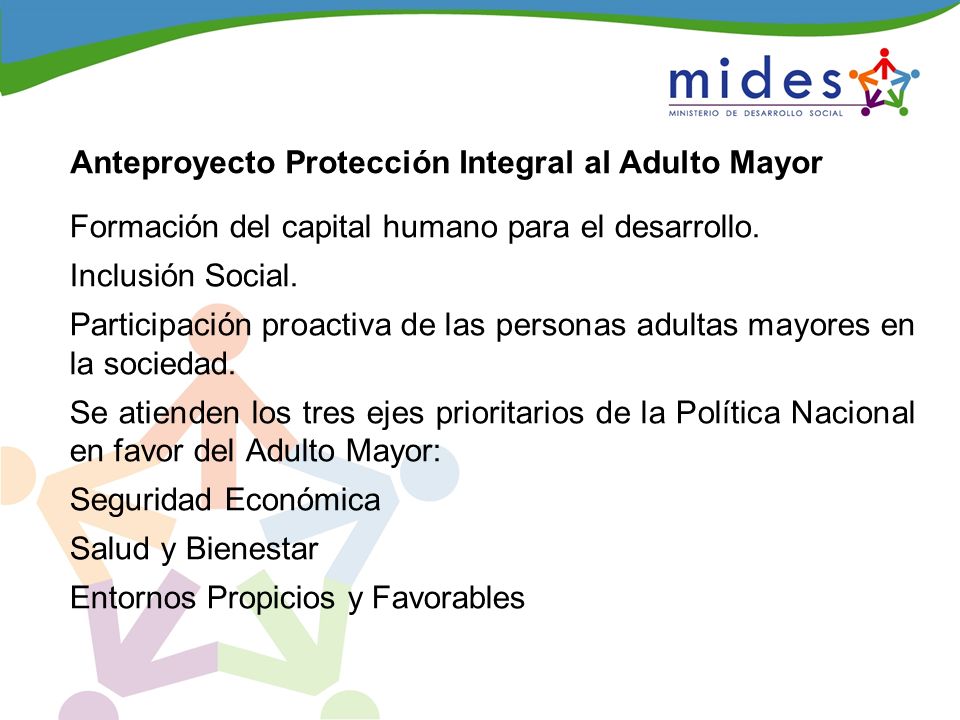 mides
MINISTERIO DE DESARROLLO SOCIAL

Anteproyecto Protección Integral al Adulto Mayor

Formación del capital humano para el desarrollo.

Inclusión Social.

Participación proactiva de las personas adultas mayores en la sociedad.

Se atienden los tres ejes prioritarios de la Política Nacional en favor del Adulto Mayor:

Seguridad Económica

Salud y Bienestar

Entornos Propicios y Favorables